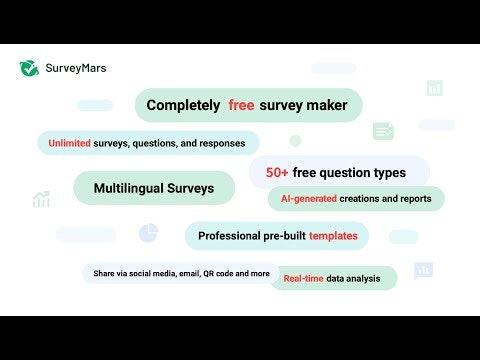 SurveyMars

Completely free survey maker

Unlimited surveys, questions, and responses

50+ free question types

Multilingual Surveys

AI-generated creations and reports

Professional pre-built templates

Share via social media, email, QR code and more

Real-time data analysis